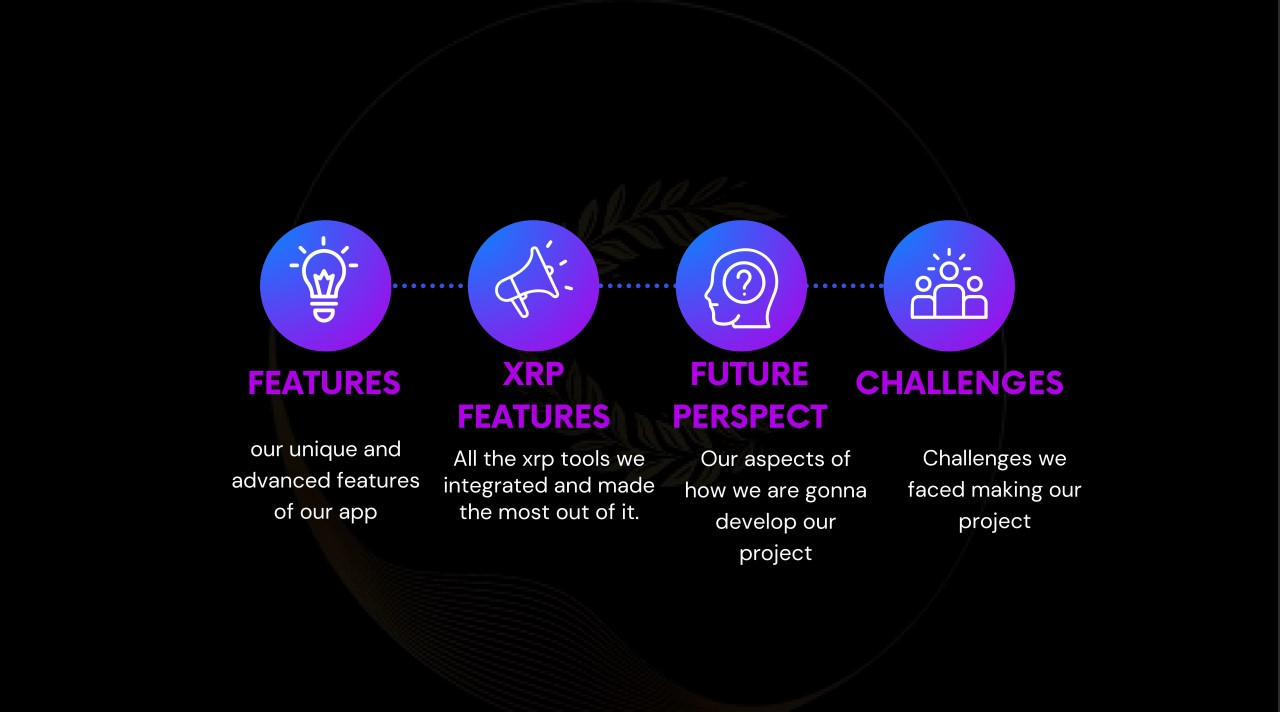 FEATURES

our unique and advanced features of our app

XRP FEATURES

All the xrp tools we integrated and made the most out of it.

FUTURE PERSPECT

Our aspects of how we are gonna develop our project

CHALLENGES

Challenges we faced making our project